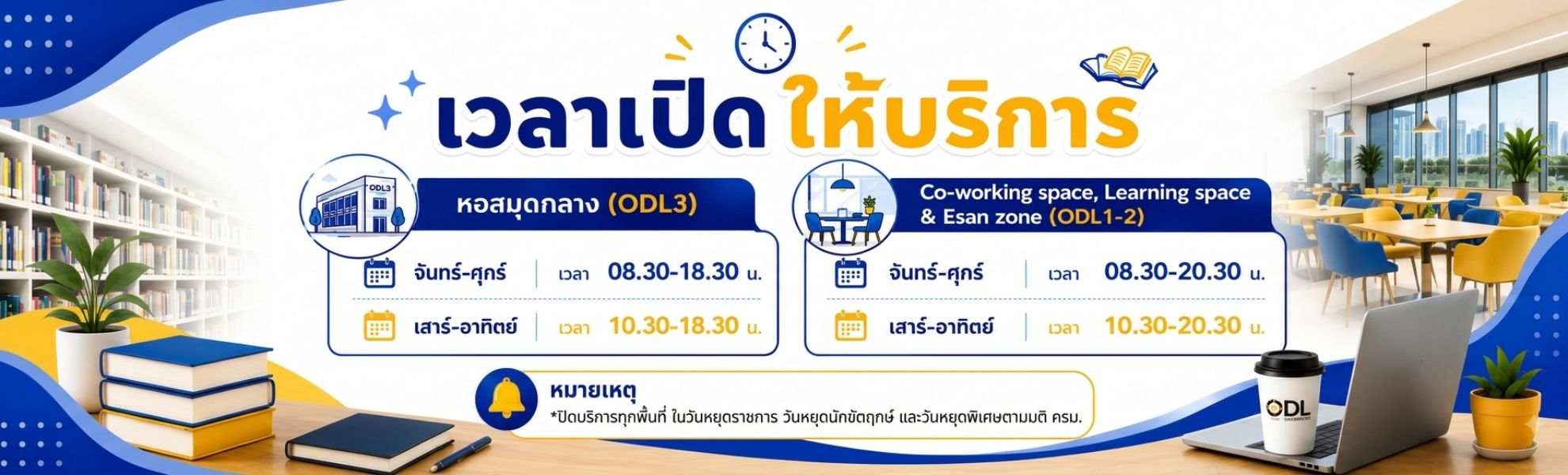 เวลาเปิด ให้บริการ

ODL3

หอสมุดกลาง (ODL3)

จันทร์-ศุกร์ | เวลา 08.30-18.30 น.

เสาร์-อาทิตย์ | เวลา 10.30-18.30 น.

Co-working space, Learning space & Esan zone (ODL1-2)

จันทร์-ศุกร์ | เวลา 08.30-20.30 น.

เสาร์-อาทิตย์ | เวลา 10.30-20.30 น.

หมายเหตุ
*ปิดบริการทุกพื้นที่ ในวันหยุดราชการ วันหยุดนักขัตฤกษ์ และวันหยุดพิเศษตามมติ ครม.

ODL